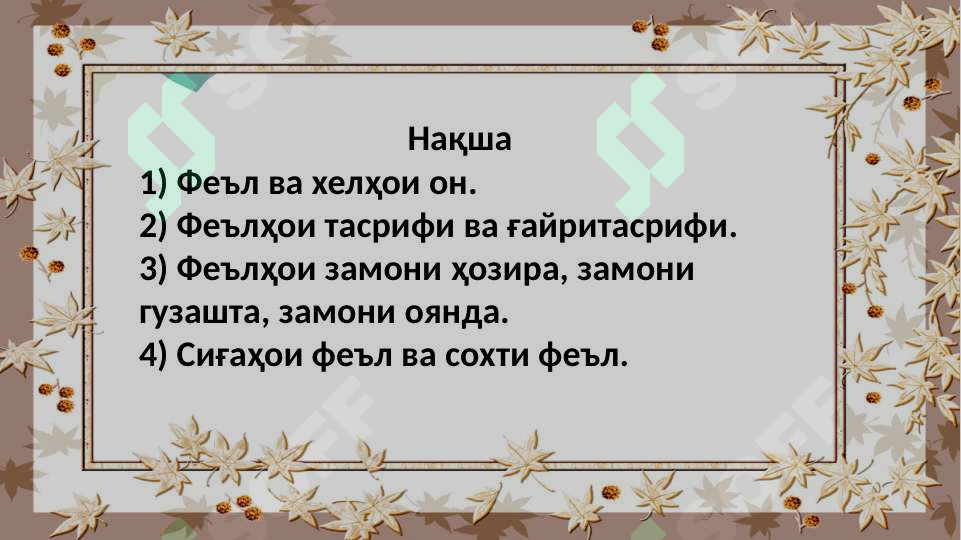 Нақша
1) Феъл ва хелҳои он.
2) Феълҳои тасрифи ва ғайритасрифи.
3) Феълҳои замони ҳозира, замони гузашта, замони оянда.
4) Сиғаҳои феъл ва сохти феъл.